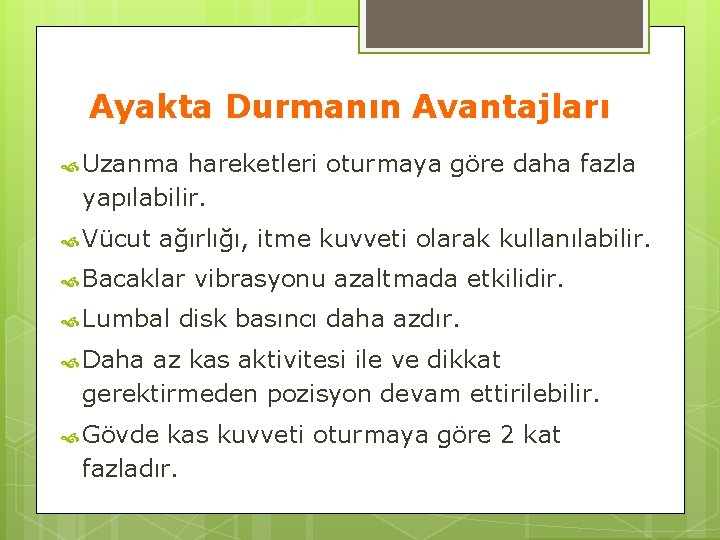 Ayakta Durmanın Avantajları

Uzanma hareketleri oturmaya göre daha fazla yapılabilir.

Vücut ağırlığı, itme kuvveti olarak kullanılabilir.

Bacaklar vibrasyonu azaltmada etkilidir.

Lumbal disk basıncı daha azdır.

Daha az kas aktivitesi ile ve dikkat gerektirmeden pozisyon devam ettirilebilir.

Gövde kas kuvveti oturmaya göre 2 kat fazladır.